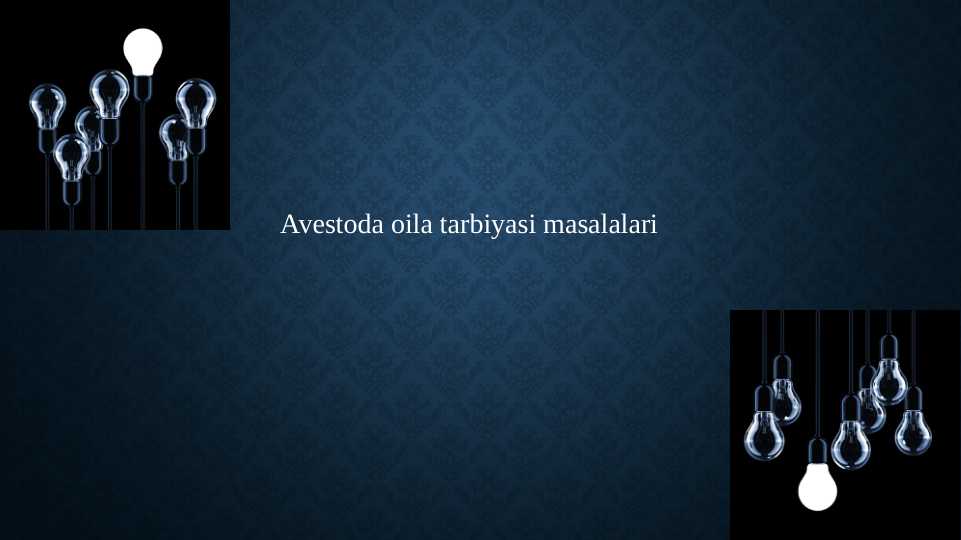 Avestoda oila tarbiyasi masalalari